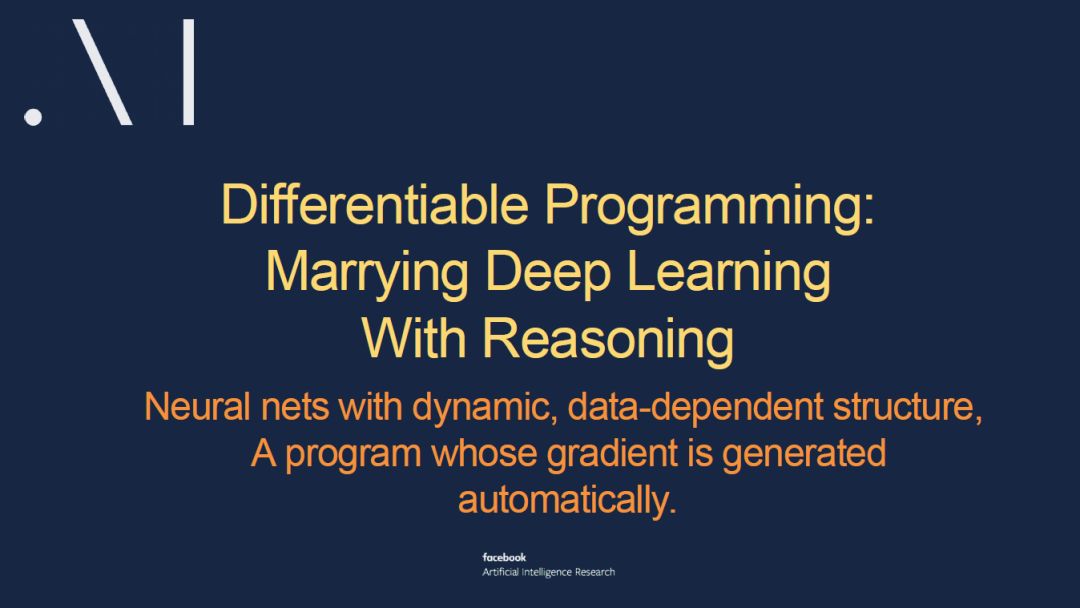 .AI

Differentiable Programming: Marrying Deep Learning With Reasoning

Neural nets with dynamic, data-dependent structure, A program whose gradient is generated automatically.

facebook
Artificial Intelligence Research